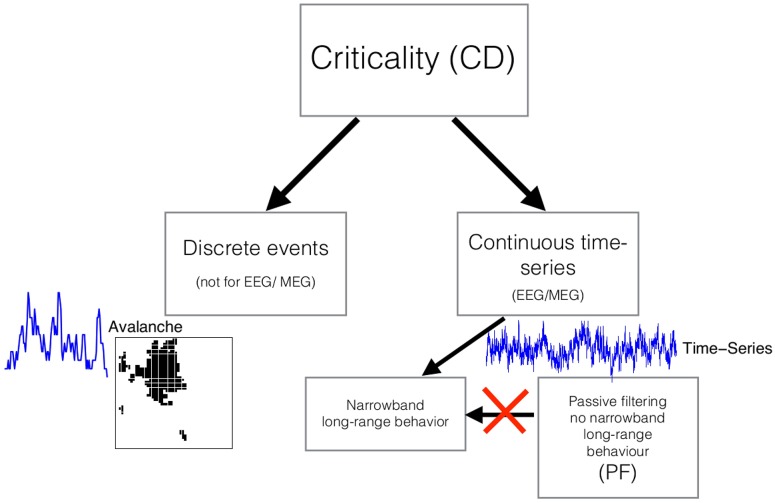 Criticality (CD)

Discrete events
(not for EEG/ MEG)

Continuous time-series
(EEG/MEG)

Avalanche

Time–Series

Narrowband long-range behavior

Passive filtering no narrowband long-range behaviour
(PF)